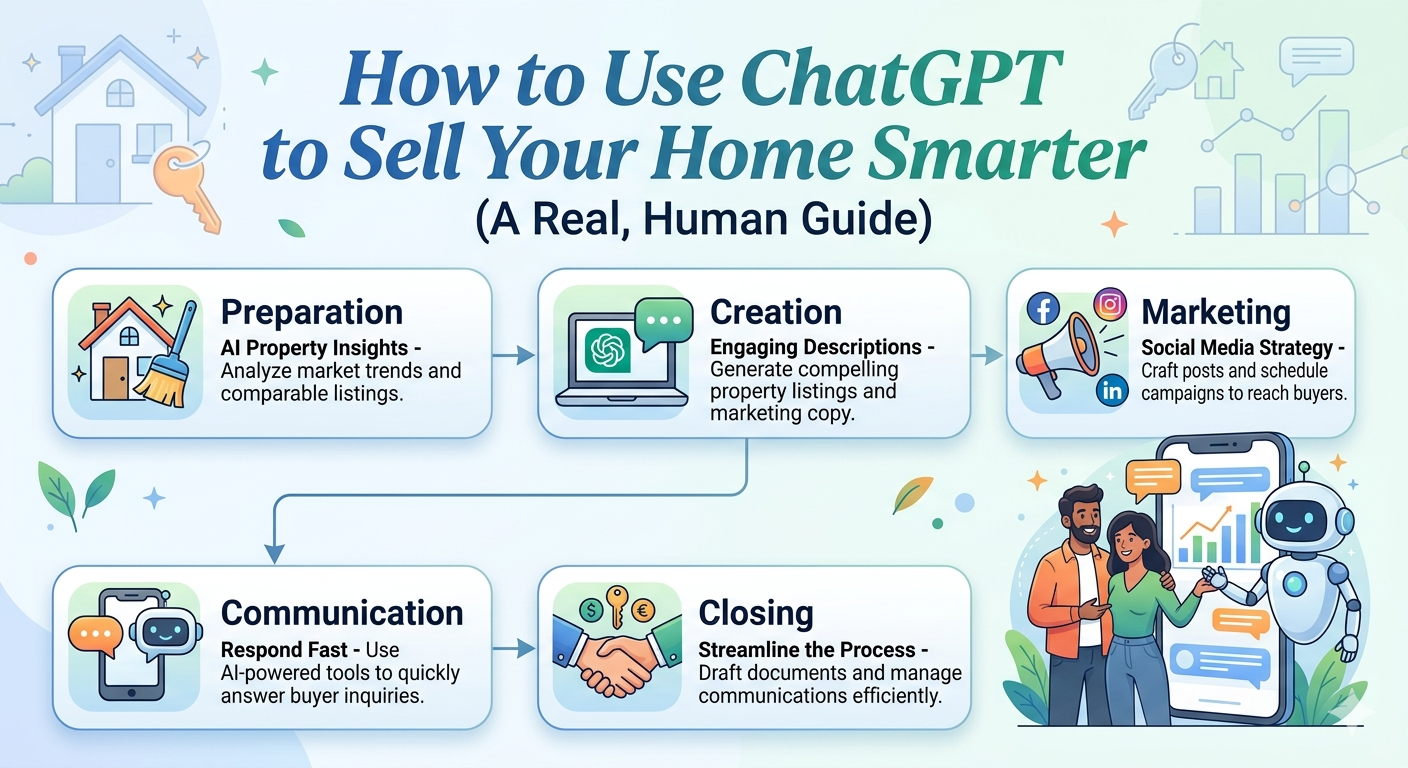 How to Use ChatGPT to Sell Your Home Smarter

(A Real, Human Guide)

Preparation

AI Property Insights - Analyze market trends and comparable listings.

Creation

Engaging Descriptions - Generate compelling property listings and marketing copy.

Marketing

Social Media Strategy - Craft posts and schedule campaigns to reach buyers.

Communication

Respond Fast - Use AI-powered tools to quickly answer buyer inquiries.

Closing

Streamline the Process - Draft documents and manage communications efficiently.